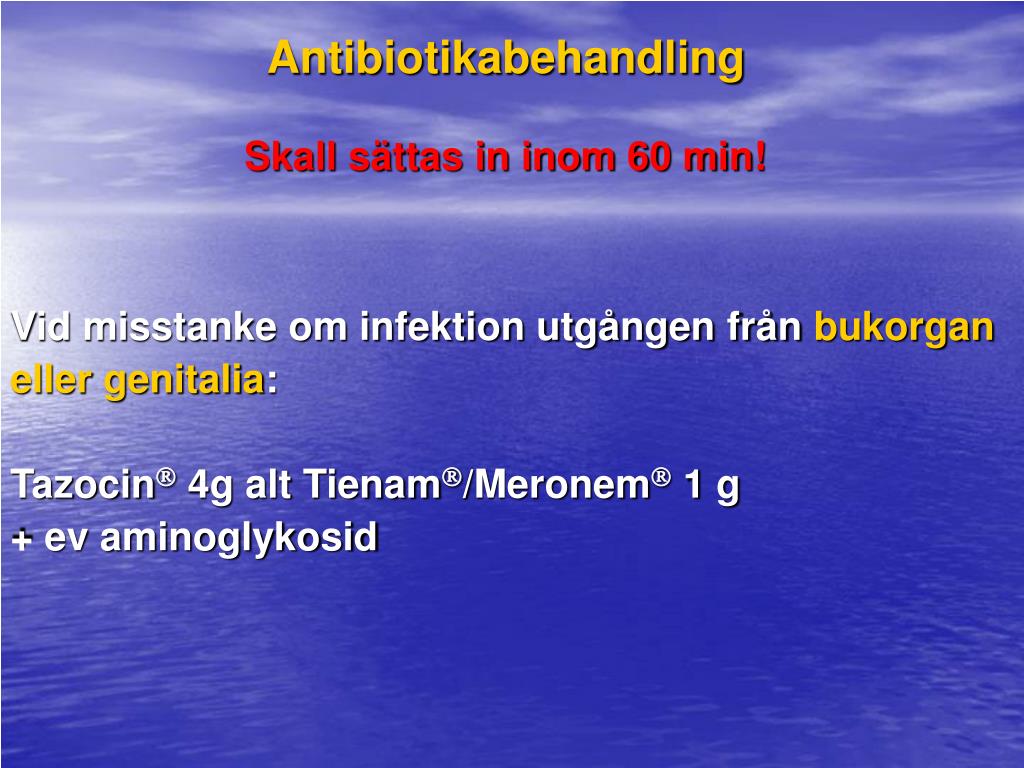 Antibiotikabehandling

Skall sättas in inom 60 min!

Vid misstanke om infektion utgången från bukorgan eller genitalia:

Tazocin® 4g alt Tienam®/Meronem® 1 g
+ ev aminoglykosid